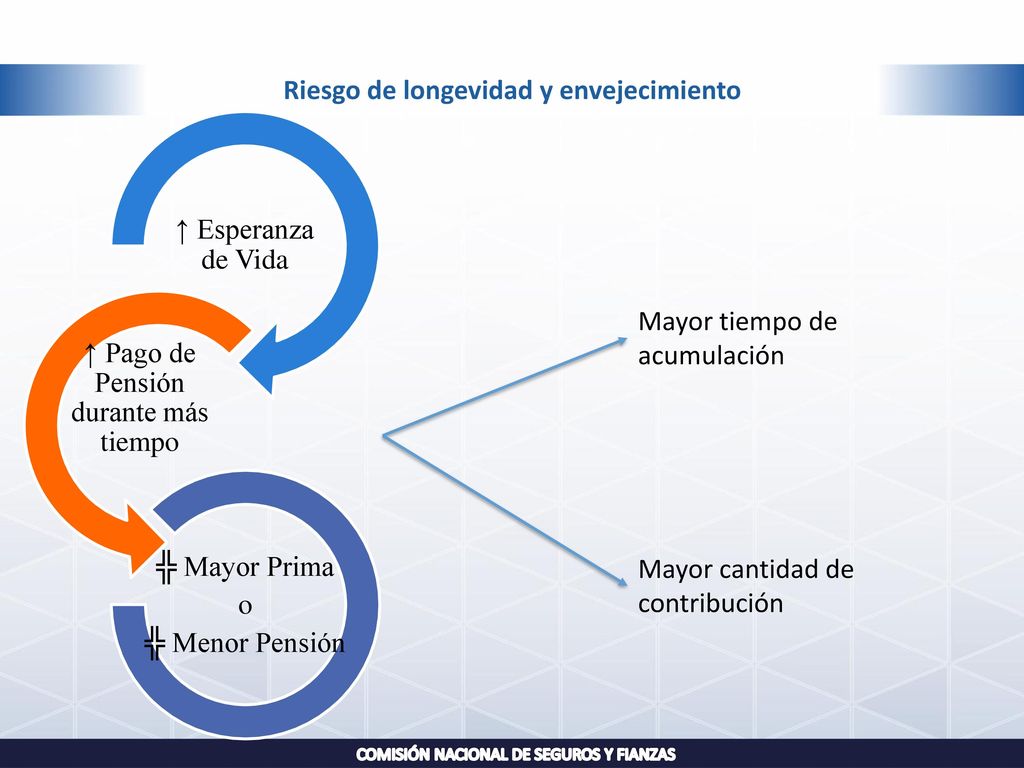 Riesgo de longevidad y envejecimiento

↑ Esperanza de Vida

↑ Pago de Pensión durante más tiempo

╬ Mayor Prima
o
╬ Menor Pensión

Mayor tiempo de acumulación

Mayor cantidad de contribución

COMISIÓN NACIONAL DE SEGUROS Y FIANZAS